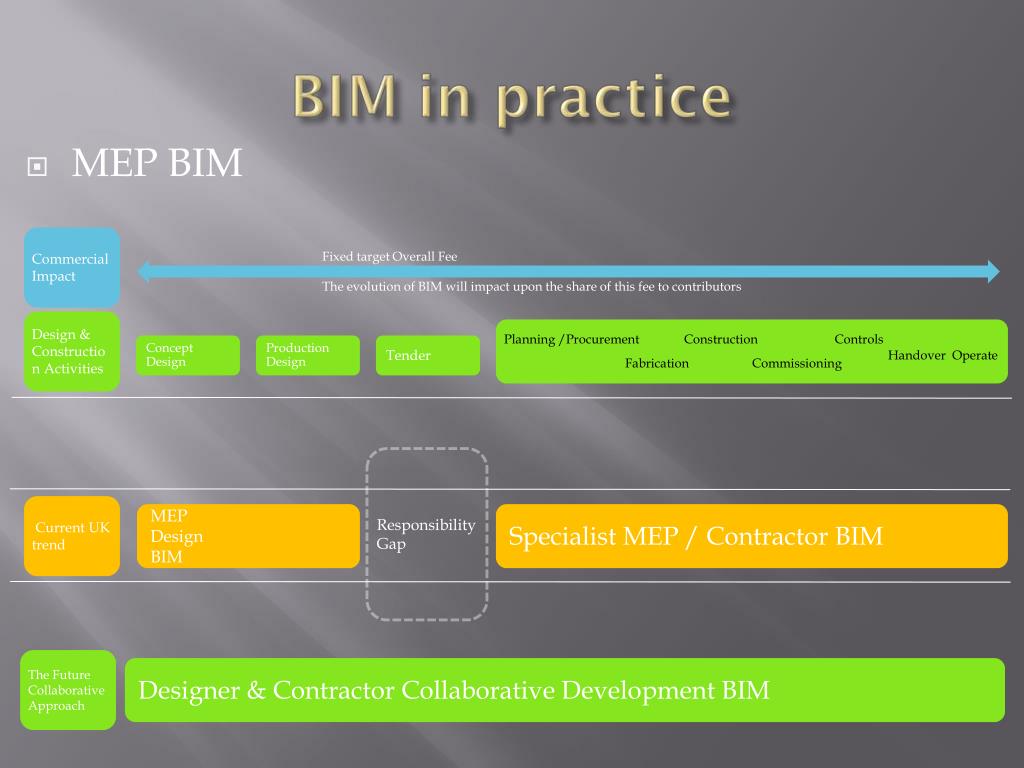 BIM in practice

MEP BIM

Commercial Impact

Fixed target Overall Fee

The evolution of BIM will impact upon the share of this fee to contributors

Design & Construction Activities

Concept Design

Production Design

Tender

Planning /Procurement Construction Controls Fabrication Commissioning Handover Operate

Current UK trend

MEP Design BIM

Responsibility Gap

Specialist MEP / Contractor BIM

The Future Collaborative Approach

Designer & Contractor Collaborative Development BIM